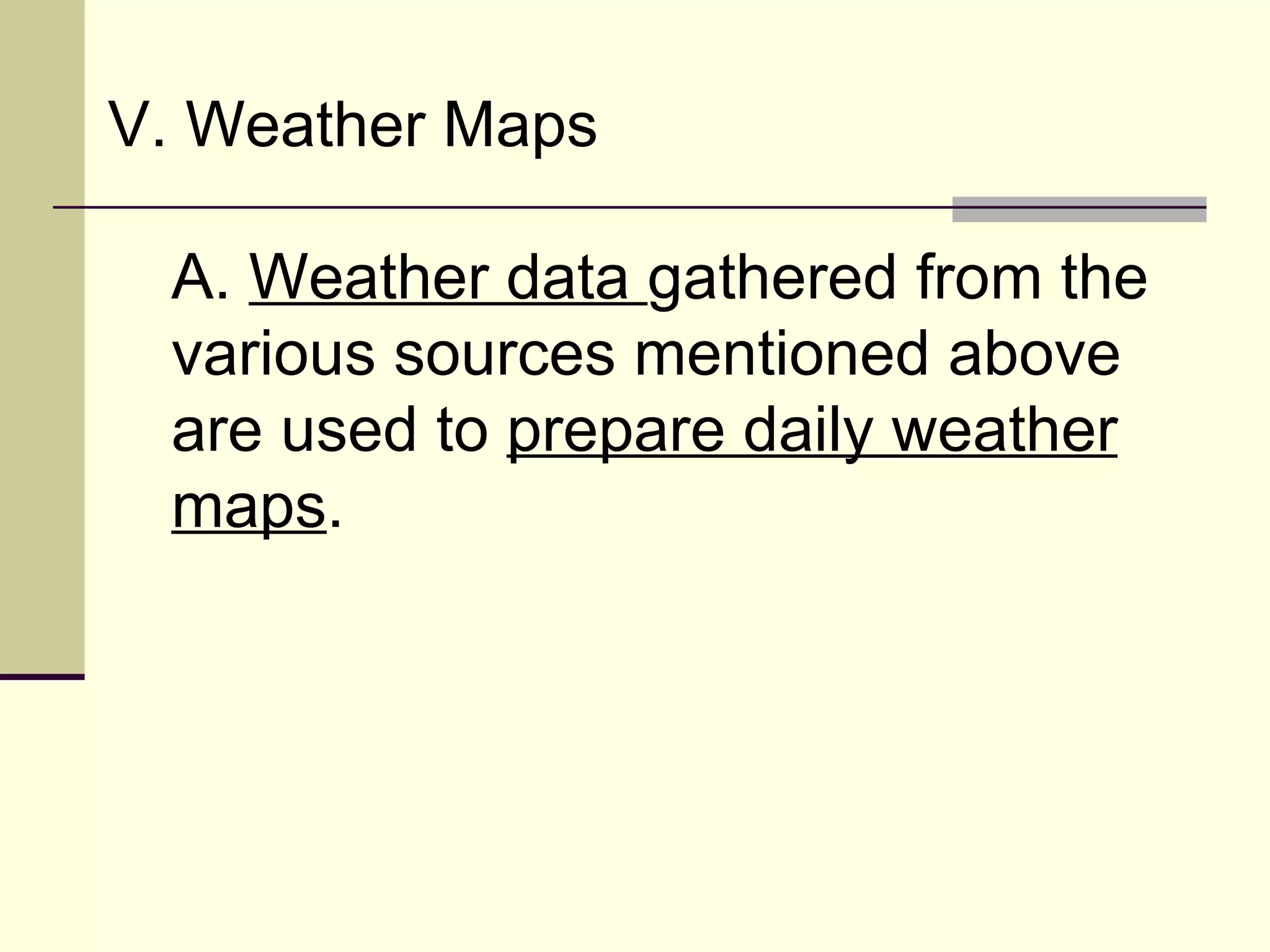 V. Weather Maps

A. Weather data gathered from the various sources mentioned above are used to prepare daily weather maps.